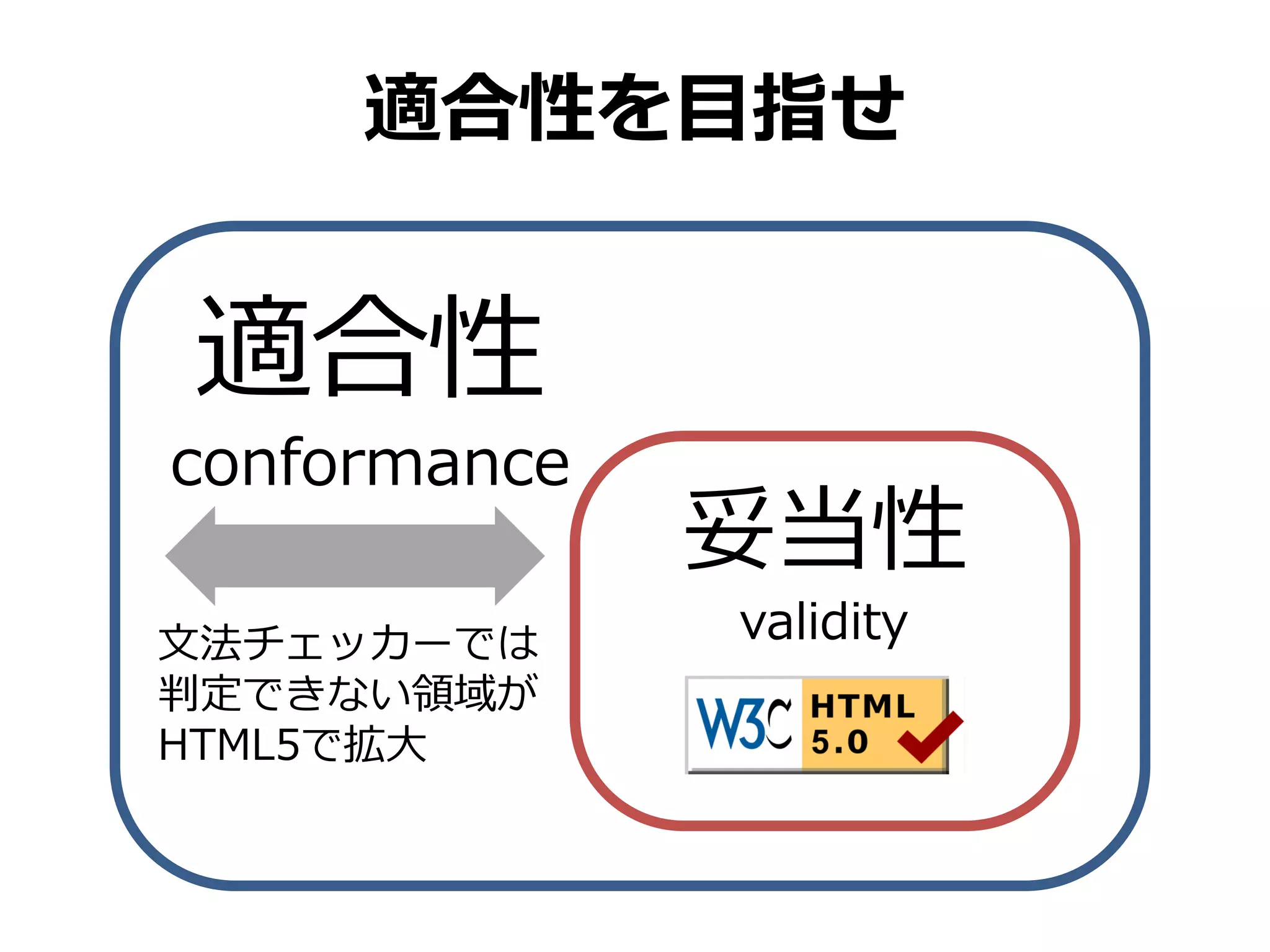 適合性を目指せ

適合性

conformance

文法チェッカーでは判定できない領域がHTML5で拡大

妥当性

validity

W3C HTML 5.0